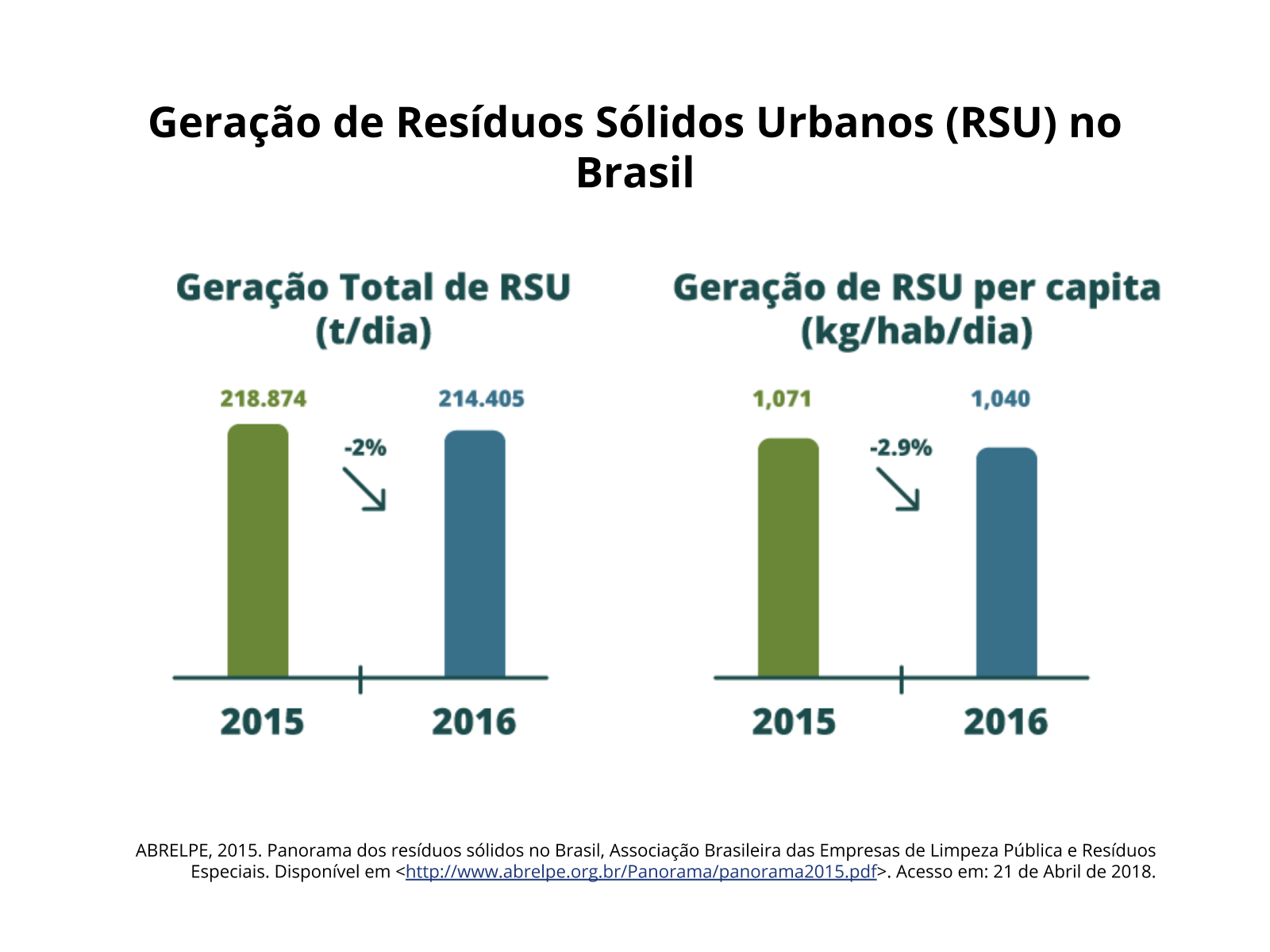 Geração de Resíduos Sólidos Urbanos (RSU) no Brasil

Geração Total de RSU (t/dia)

218.874

-2%

214.405

2015

2016

Geração de RSU per capita (kg/hab/dia)

1,071

-2.9%

1,040

2015

2016

ABRELPE, 2015. Panorama dos resíduos sólidos no Brasil, Associação Brasileira das Empresas de Limpeza Pública e Resíduos Especiais. Disponível em <http://www.abrelpe.org.br/Panorama/panorama2015.pdf>. Acesso em: 21 de Abril de 2018.